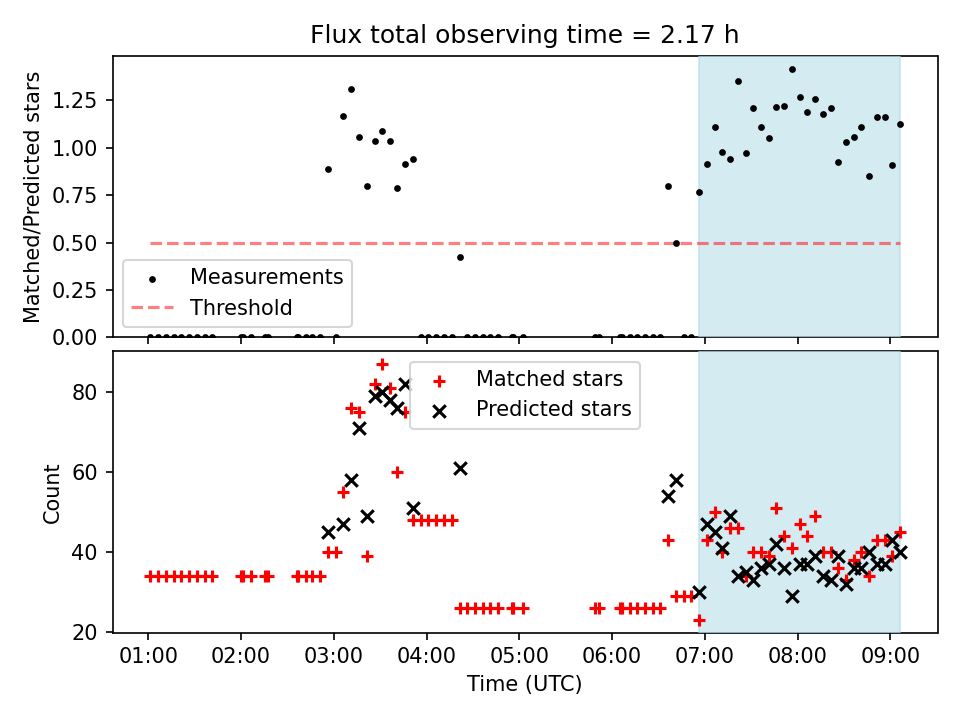 Flux total observing time = 2.17 h

Matched/Predicted stars

1.25
1.00
0.75
0.50
0.25
0.00

Measurements
Threshold

Count

80
60
40
20

Matched stars
Predicted stars

01:00
02:00
03:00
04:00
05:00
06:00
07:00
08:00
09:00

Time (UTC)